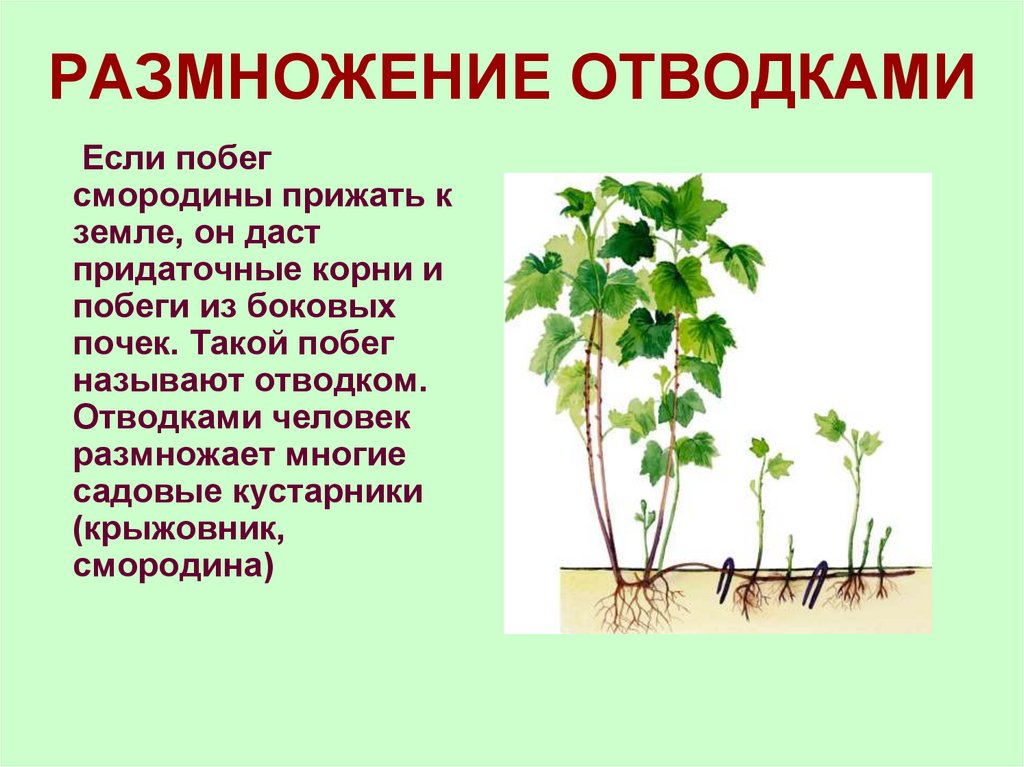 РАЗМНОЖЕНИЕ ОТВОДКАМИ

Если побег смородины прижать к земле, он даст придаточные корни и побеги из боковых почек. Такой побег называют отводком. Отводками человек размножает многие садовые кустарники (крыжовник, смородина)